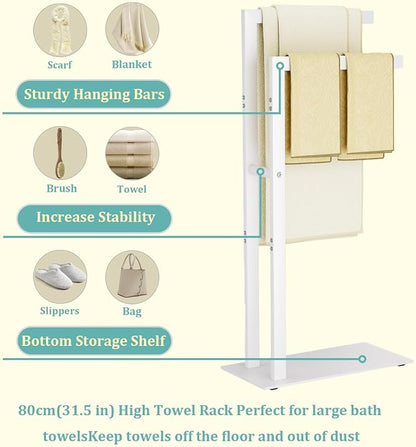 Scarf
Blanket

Sturdy Hanging Bars

Brush
Towel

Increase Stability

Slippers
Bag

Bottom Storage Shelf

80cm(31.5 in) High Towel Rack Perfect for large bath towelsKeep towels off the floor and out of dust